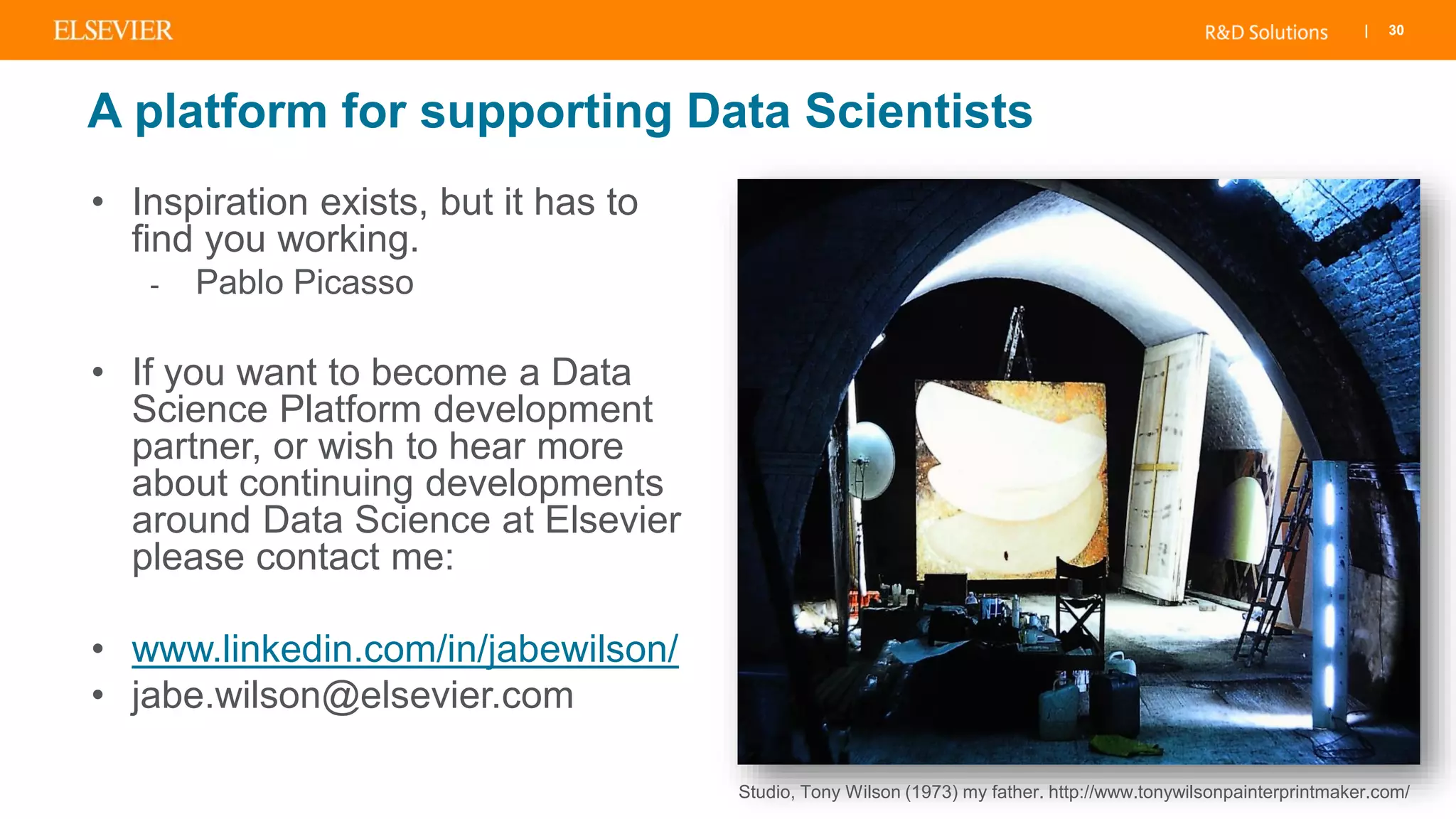 ELSEVIER

R&D Solutions | 30

A platform for supporting Data Scientists

• Inspiration exists, but it has to find you working.
- Pablo Picasso

• If you want to become a Data Science Platform development partner, or wish to hear more about continuing developments around Data Science at Elsevier please contact me:

• www.linkedin.com/in/jabewilson/
• jabe.wilson@elsevier.com

Studio, Tony Wilson (1973) my father. http://www.tonywilsonpainterprintmaker.com/